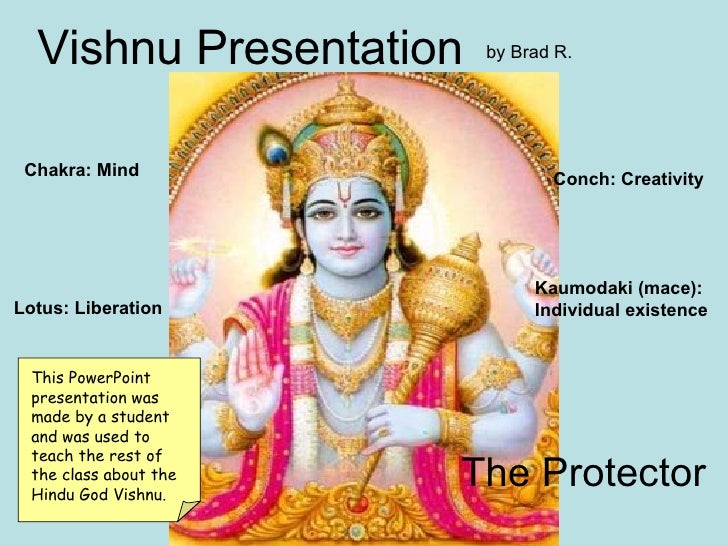 Vishnu Presentation by Brad R.

Chakra: Mind

Conch: Creativity

Lotus: Liberation

Kaumodaki (mace): Individual existence

This PowerPoint presentation was made by a student and was used to teach the rest of the class about the Hindu God Vishnu.

The Protector